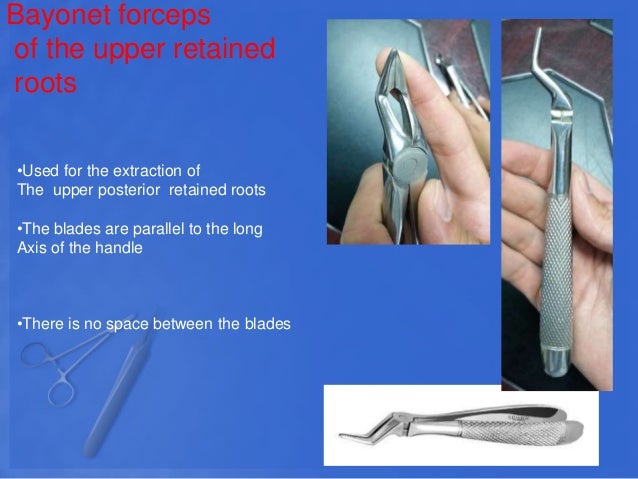 Bayonet forceps
of the upper retained
roots

•Used for the extraction of
The upper posterior retained roots

•The blades are parallel to the long
Axis of the handle

•There is no space between the blades